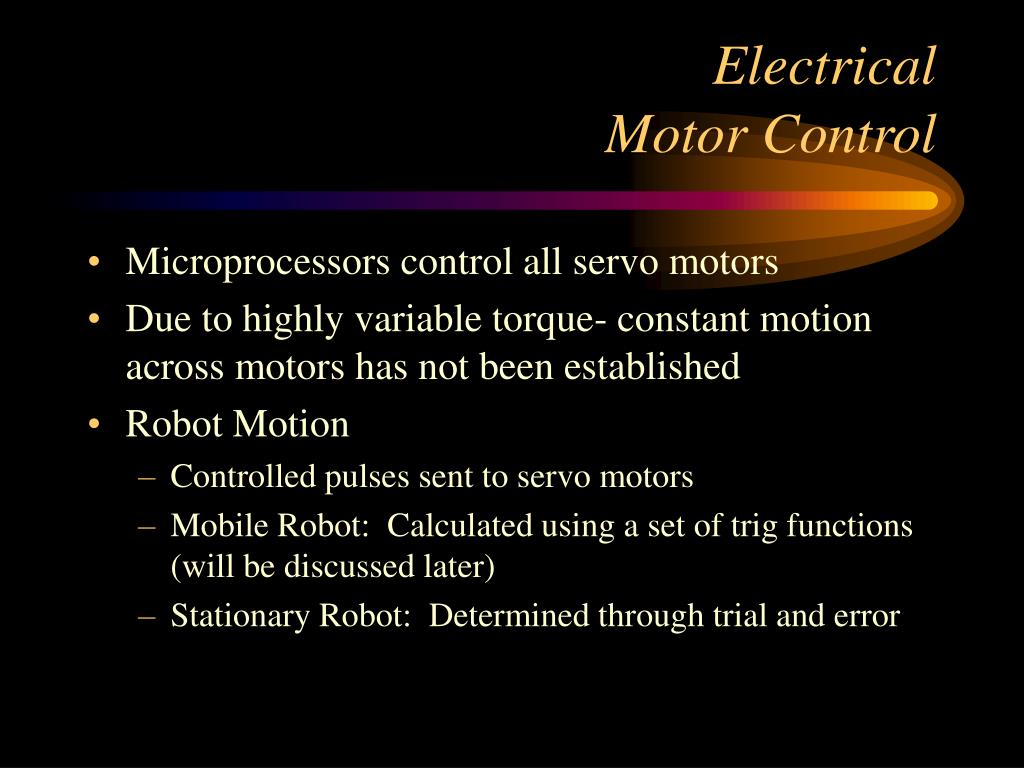 Electrical
Motor Control

• Microprocessors control all servo motors
• Due to highly variable torque- constant motion across motors has not been established
• Robot Motion
– Controlled pulses sent to servo motors
– Mobile Robot: Calculated using a set of trig functions (will be discussed later)
– Stationary Robot: Determined through trial and error